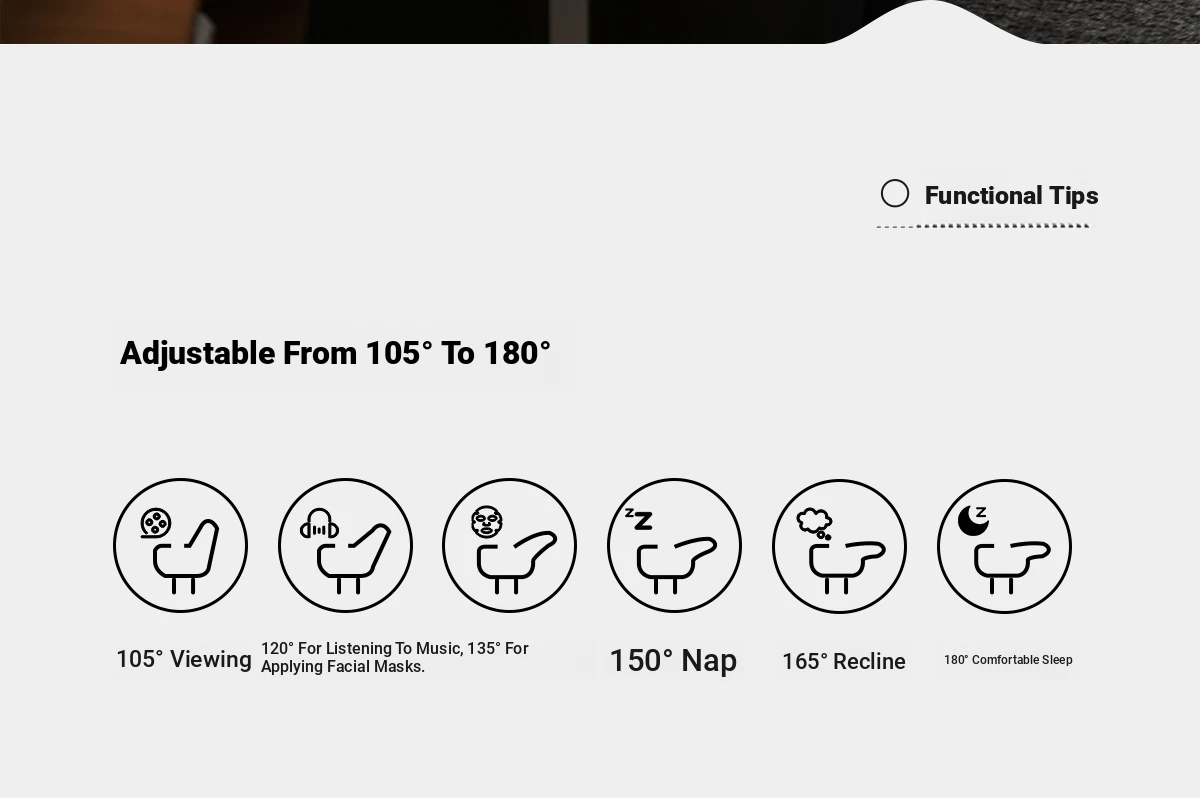 Functional Tips

Adjustable From 105° To 180°

105° Viewing

120° For Listening To Music, 135° For Applying Facial Masks.

150° Nap

165° Recline

180° Comfortable Sleep